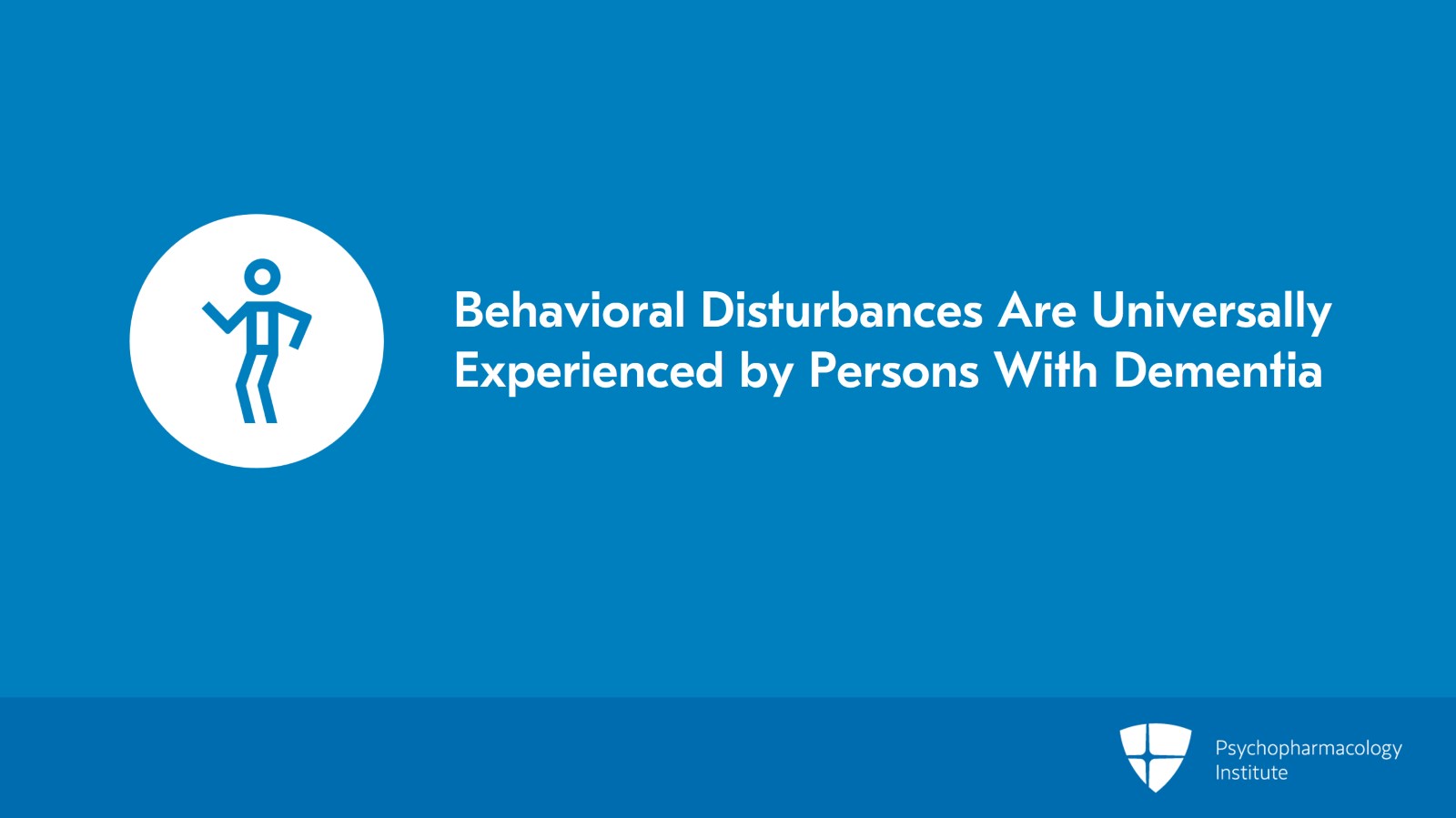 Behavioral Disturbances Are Universally Experienced by Persons With Dementia

Psychopharmacology Institute